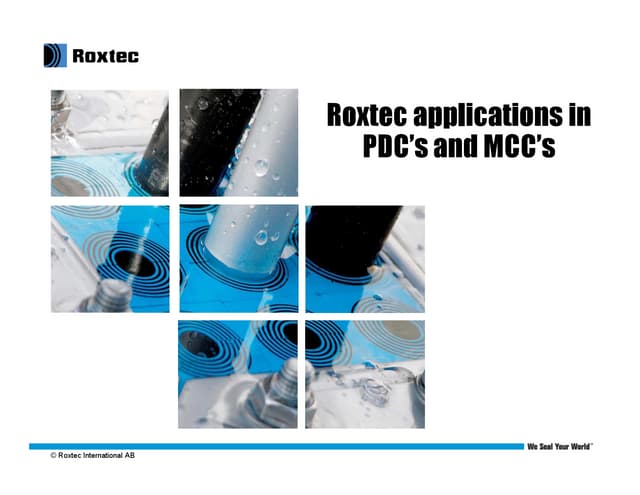 Roxtec

Roxtec applications in PDC's and MCC's

We Seal Your World™

© Roxtec International AB